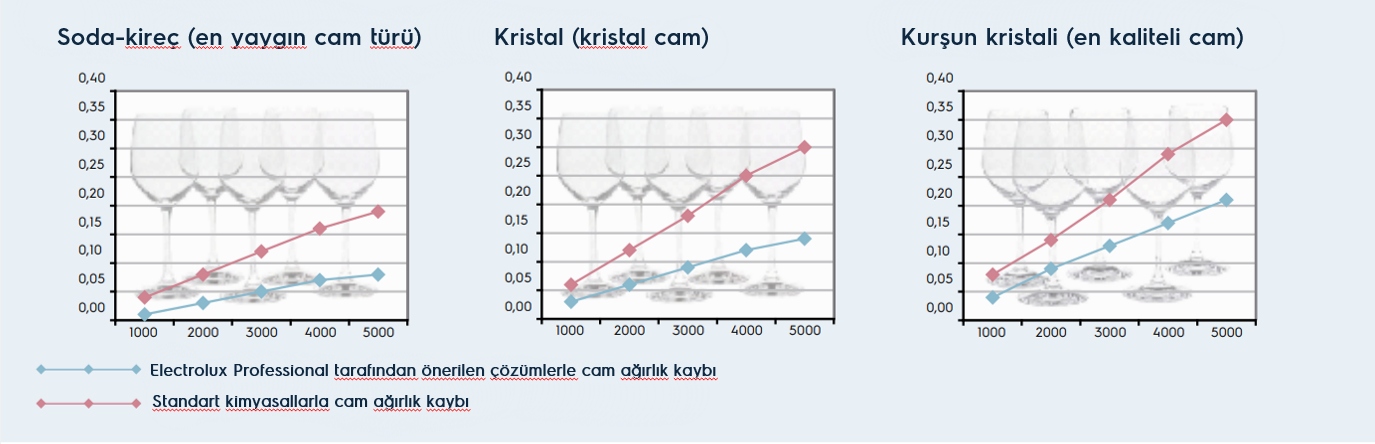 Soda-kireç (en yaygın cam türü)

0,40
0,35
0,30
0,25
0,20
0,15
0,10
0,05
0,00

1000 2000 3000 4000 5000

Kristal (kristal cam)

0,40
0,35
0,30
0,25
0,20
0,15
0,10
0,05
0,00

1000 2000 3000 4000 5000

Kurşun kristali (en kaliteli cam)

0,40
0,35
0,30
0,25
0,20
0,15
0,10
0,05
0,00

1000 2000 3000 4000 5000

Electrolux Professional tarafından önerilen çözümlerle cam ağırlık kaybı

Standart kimyasallarla cam ağırlık kaybı